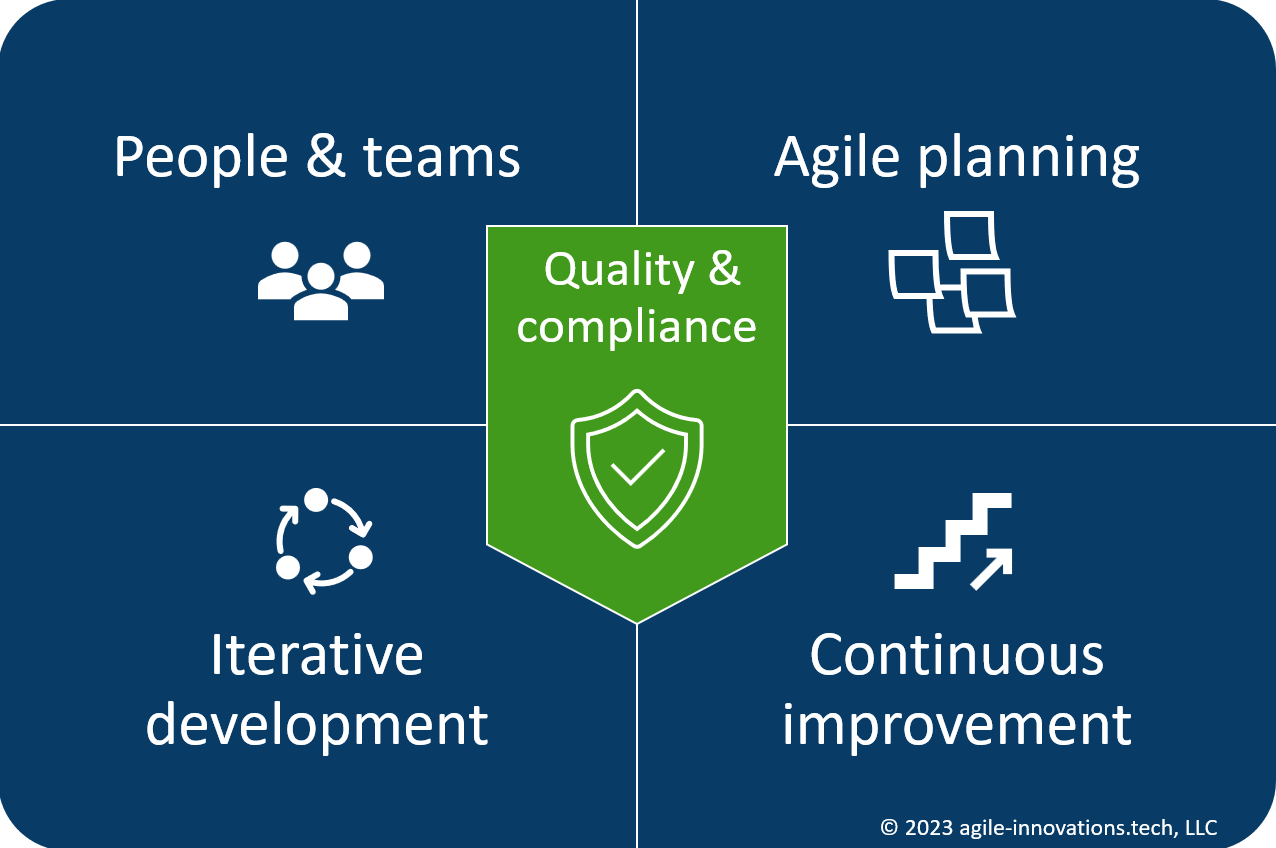 People & teams

Agile planning

Quality & compliance

Iterative development

Continuous improvement

© 2023 agile-innovations.tech, LLC